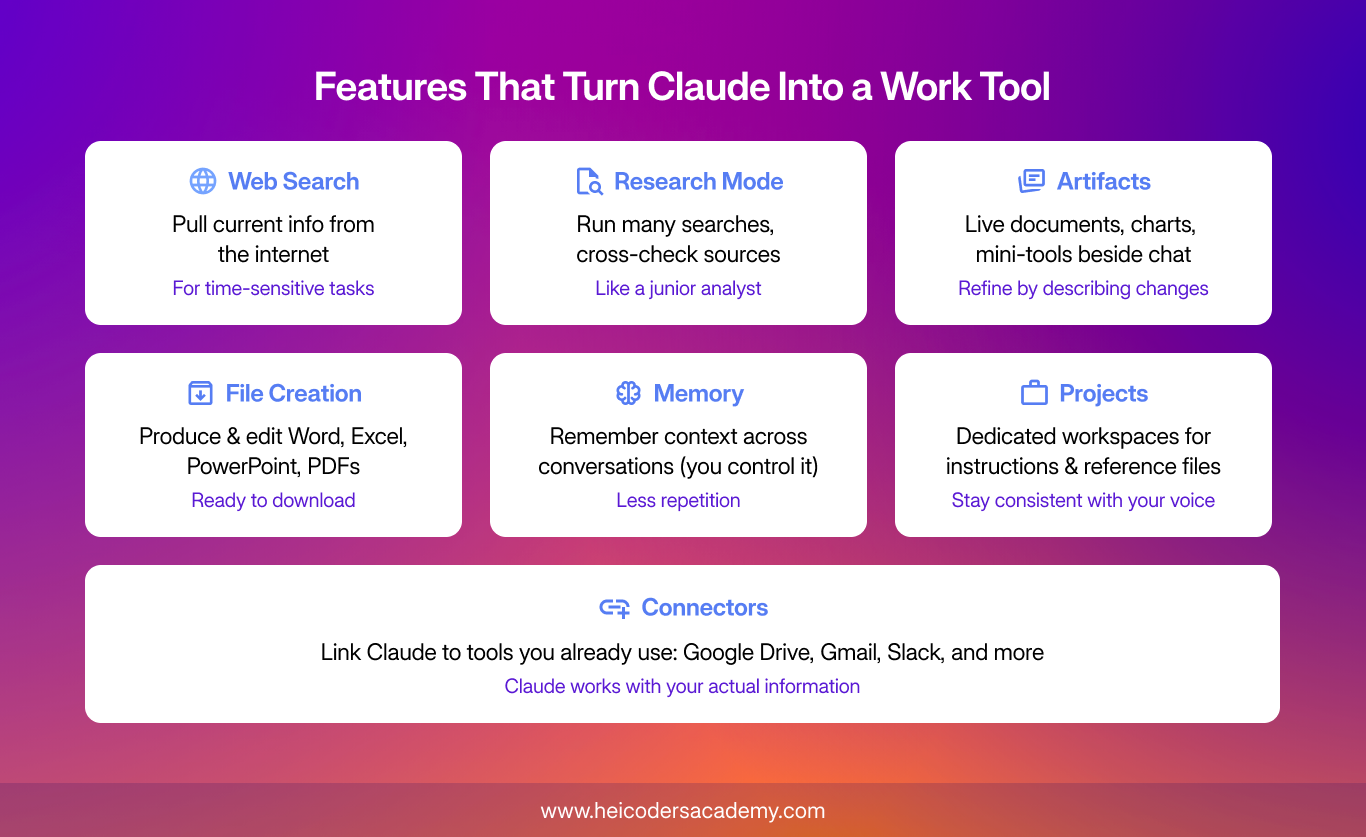 Features That Turn Claude Into a Work Tool

Web Search
Pull current info from the internet
For time-sensitive tasks

Research Mode
Run many searches, cross-check sources
Like a junior analyst

Artifacts
Live documents, charts, mini-tools beside chat
Refine by describing changes

File Creation
Produce & edit Word, Excel, PowerPoint, PDFs
Ready to download

Memory
Remember context across conversations (you control it)
Less repetition

Projects
Dedicated workspaces for instructions & reference files
Stay consistent with your voice

Connectors
Link Claude to tools you already use: Google Drive, Gmail, Slack, and more
Claude works with your actual information

www.heicodersacademy.com